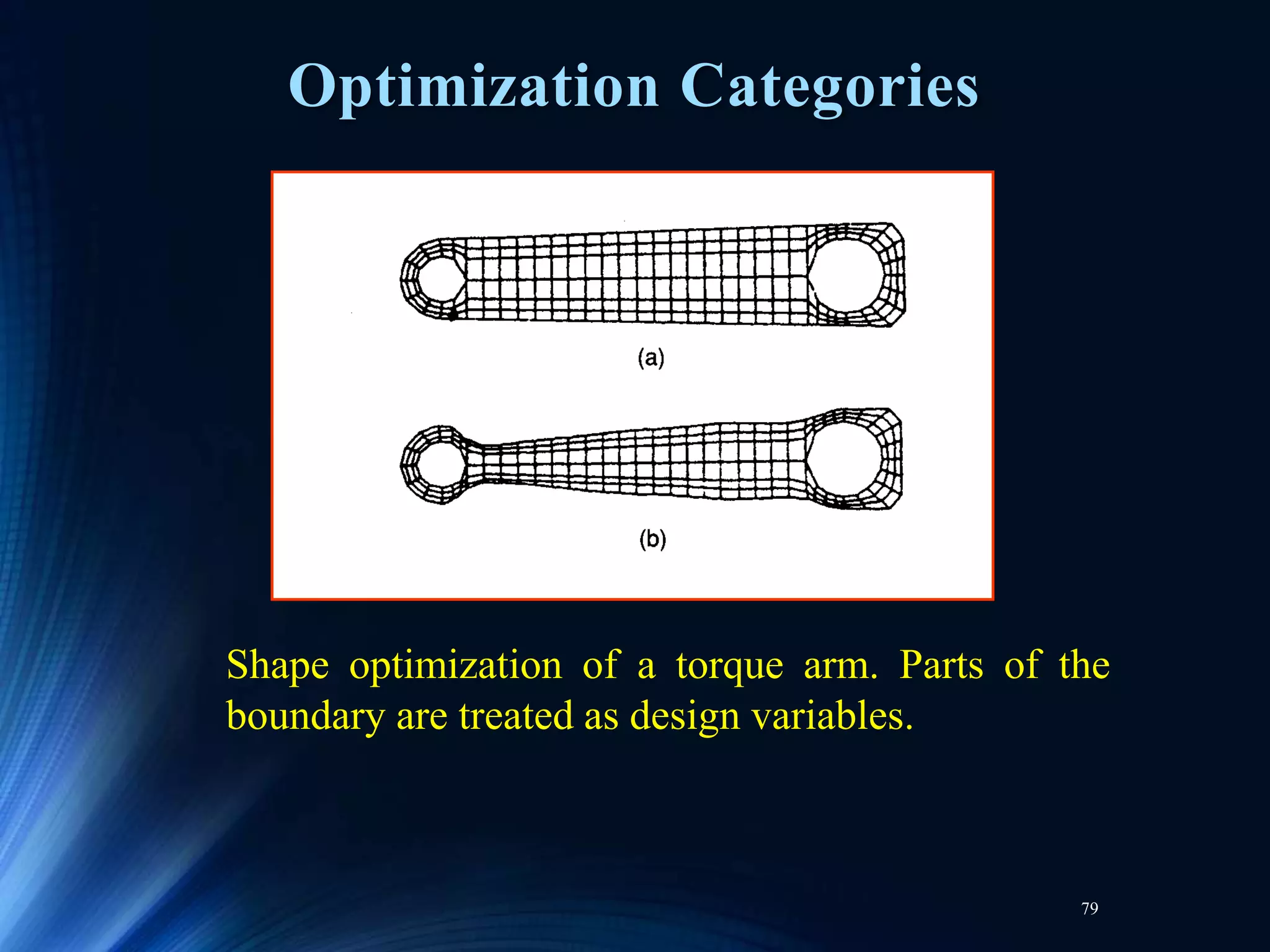 Optimization Categories

(a)

(b)

Shape optimization of a torque arm. Parts of the boundary are treated as design variables.

79